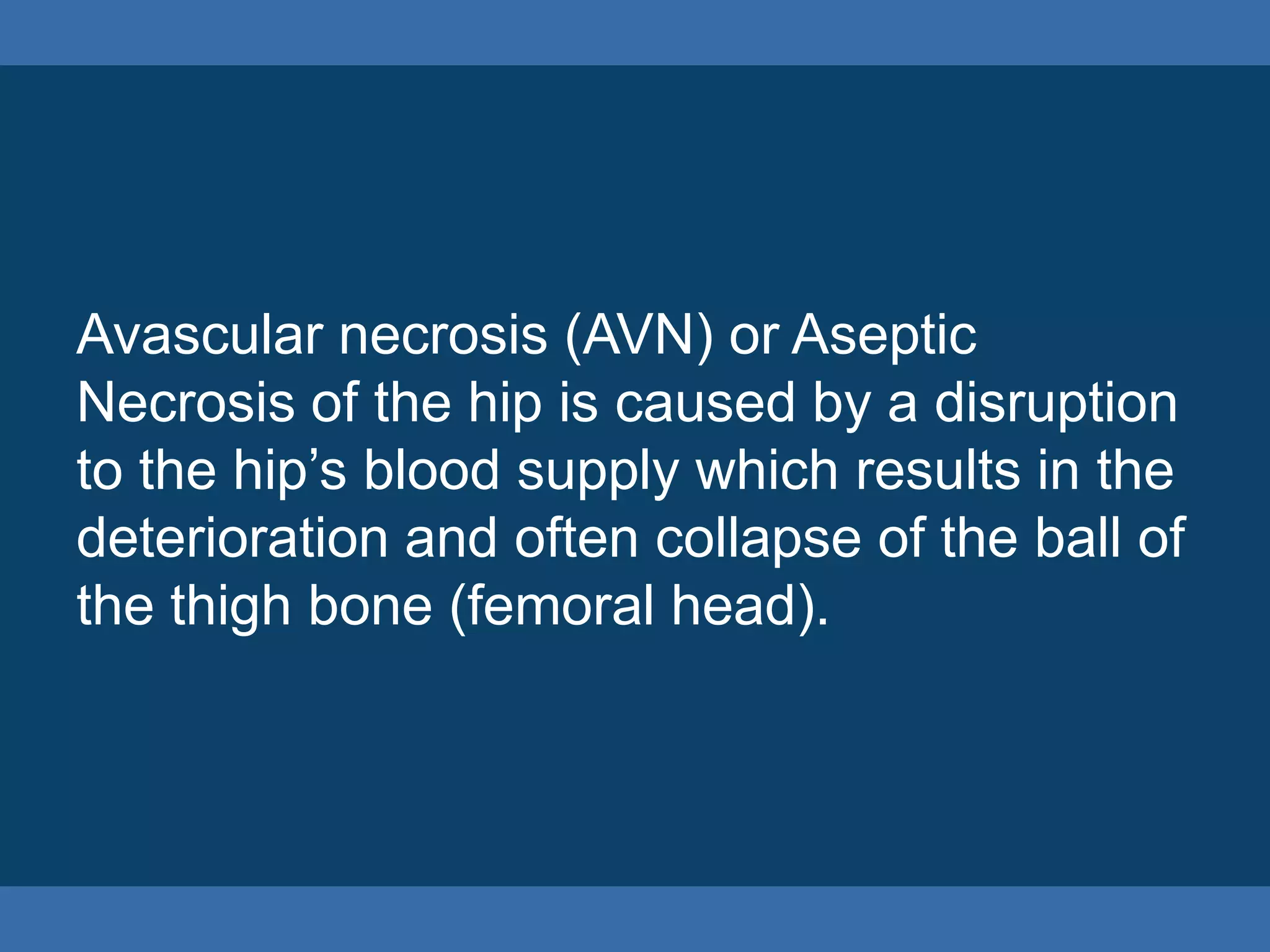 Avascular necrosis (AVN) or Aseptic Necrosis of the hip is caused by a disruption to the hip’s blood supply which results in the deterioration and often collapse of the ball of the thigh bone (femoral head).